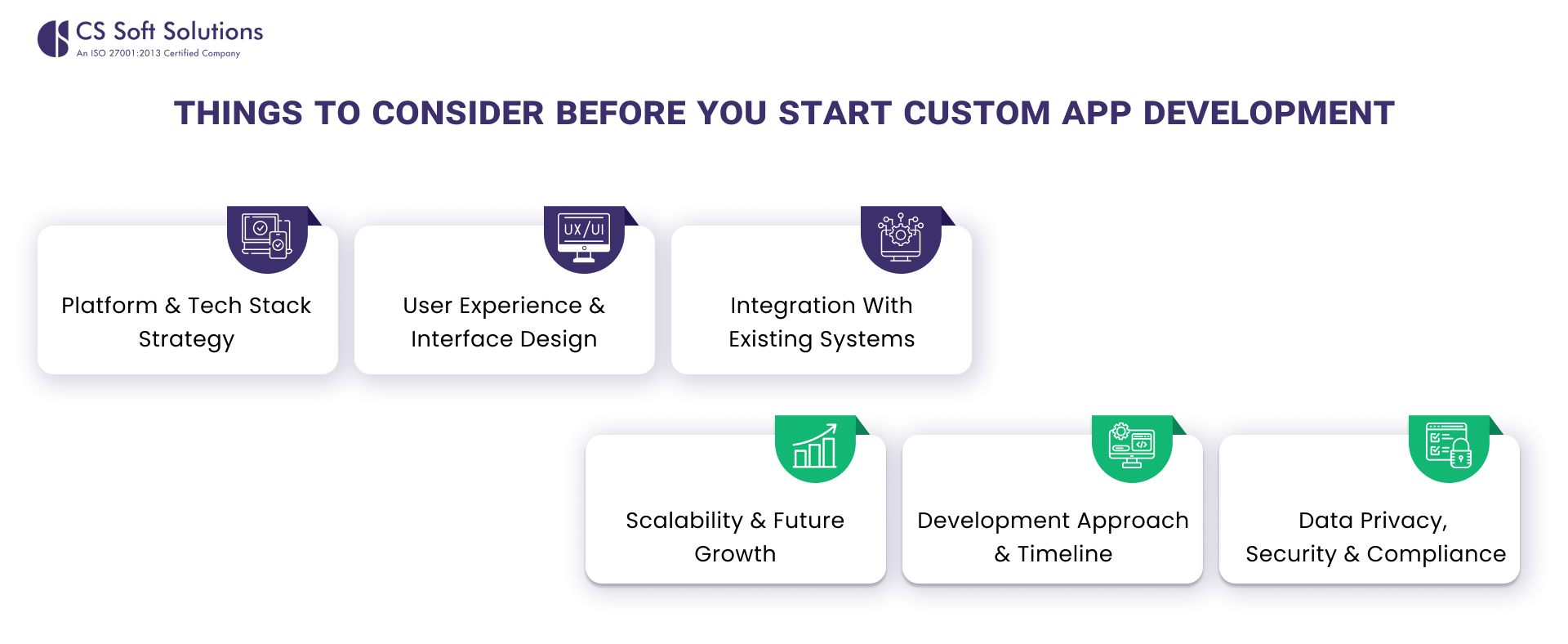 CS Soft Solutions
An ISO 27001:2013 Certified Company

THINGS TO CONSIDER BEFORE YOU START CUSTOM APP DEVELOPMENT

Platform & Tech Stack Strategy

UX/UI

User Experience & Interface Design

Integration With Existing Systems

Scalability & Future Growth

Development Approach & Timeline

Data Privacy, Security & Compliance